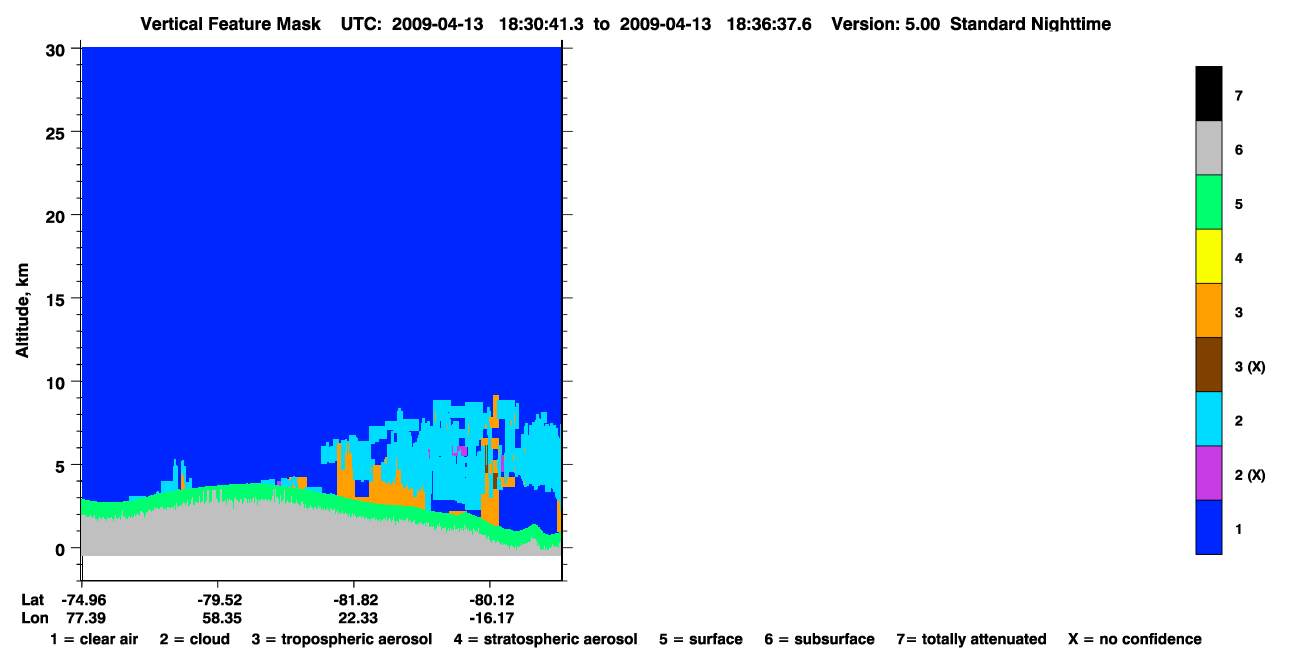 Vertical Feature Mask UTC: 2009-04-13 18:30:41.3 to 2009-04-13 18:36:37.6 Version: 5.00 Standard Nighttime

Altitude, km

30
25
20
15
10
5
0

Lat -74.96 -79.52 -81.82 -80.12
Lon 77.39 58.35 22.33 -16.17

7
6
5
4
3
3 (X)
2
2 (X)
1

1 = clear air 2 = cloud 3 = tropospheric aerosol 4 = stratospheric aerosol 5 = surface 6 = subsurface 7= totally attenuated X = no confidence